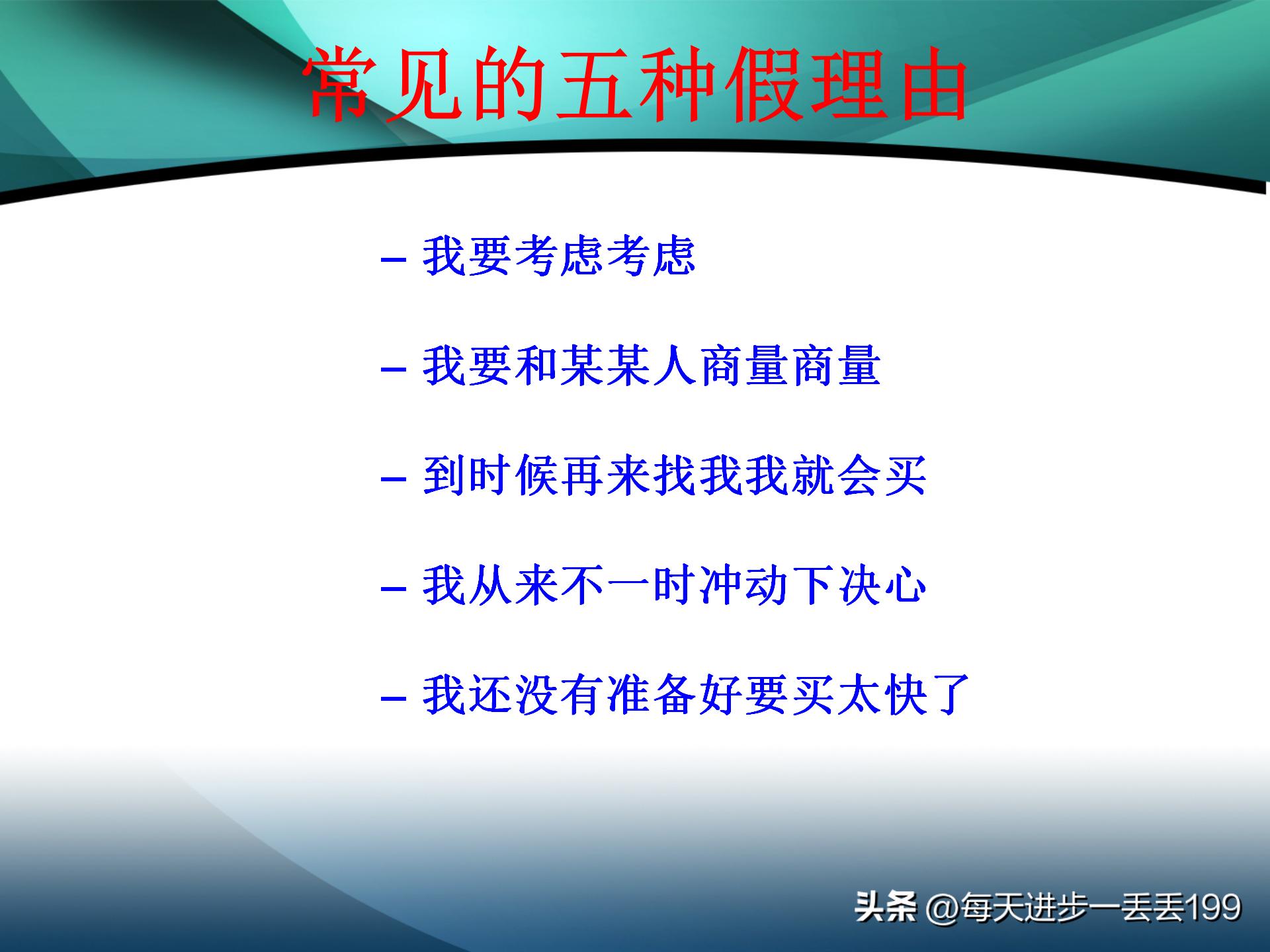 常见的五种假理由

– 我要考虑考虑

– 我要和某某人商量商量

– 到时候再来找我我就会买

– 我从来不一时冲动下决心

– 我还没有准备好要买太快了

头条 @每天进步一丢丢199